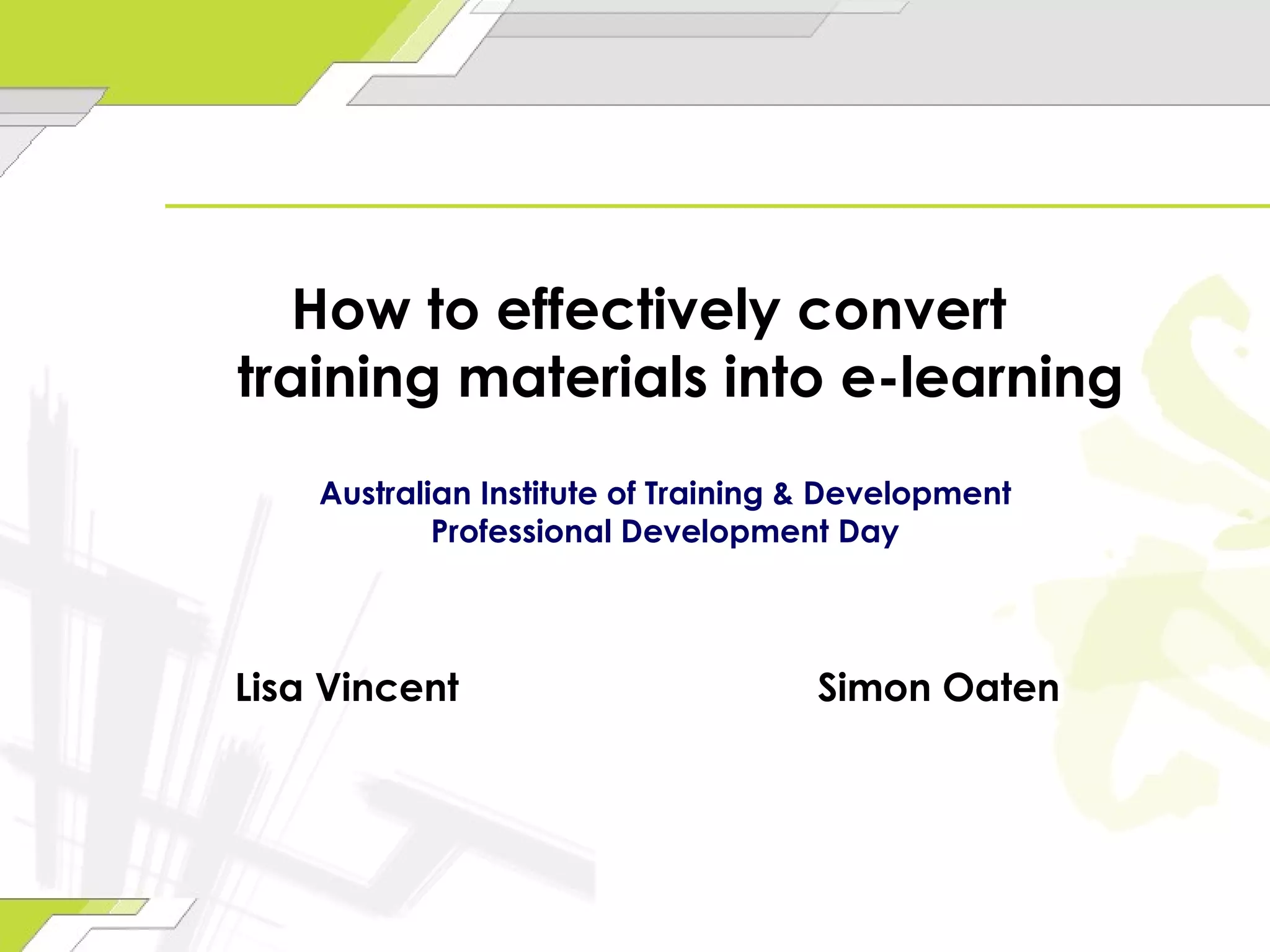 How to effectively convert training materials into e-learning

Australian Institute of Training & Development
Professional Development Day

Lisa Vincent

Simon Oaten